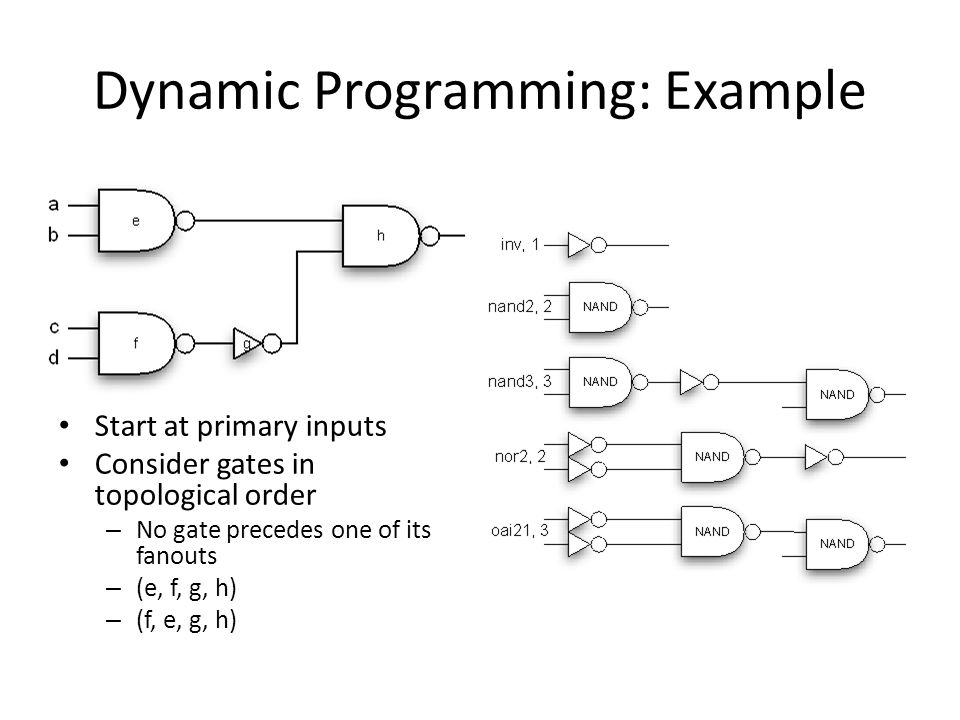 Dynamic Programming: Example

a
b
e
h
c
d
f
g

• Start at primary inputs
• Consider gates in topological order
– No gate precedes one of its fanouts
– (e, f, g, h)
– (f, e, g, h)

inv, 1
nand2, 2
NAND
nand3, 3
NAND
NAND
nor2, 2
NAND
oai21, 3
NAND
NAND